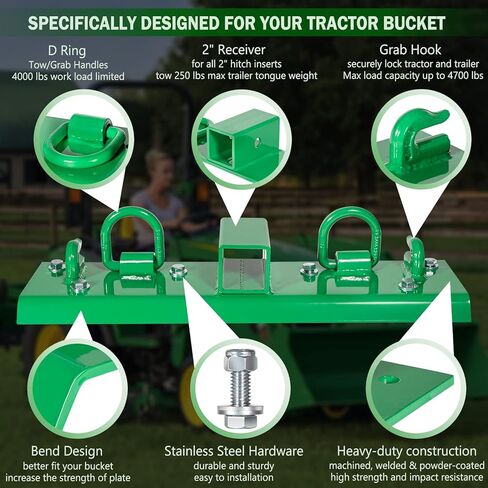 SPECIFICALLY DESIGNED FOR YOUR TRACTOR BUCKET

D Ring
Tow/Grab Handles
4000 lbs work load limited

2" Receiver
for all 2" hitch inserts
tow 250 lbs max trailer tongue weight

Grab Hook
securely lock tractor and trailer
Max load capacity up to 4700 lbs

Bend Design
better fit your bucket
increase the strength of plate

Stainless Steel Hardware
durable and sturdy
easy to installation

Heavy-duty construction
machined, welded & powder-coated
high strength and impact resistance